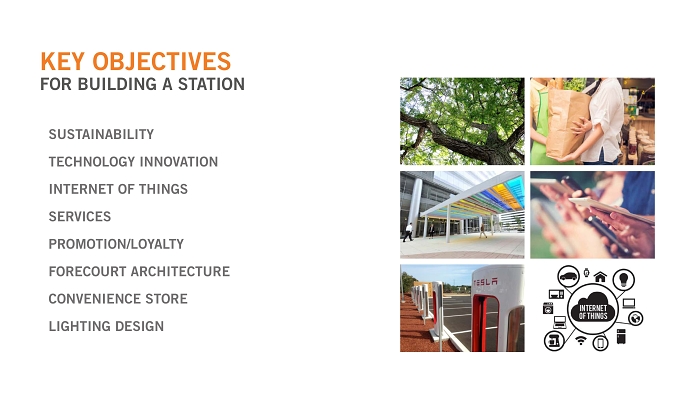 KEY OBJECTIVES
FOR BUILDING A STATION

SUSTAINABILITY
TECHNOLOGY INNOVATION
INTERNET OF THINGS
SERVICES
PROMOTION/LOYALTY
FORECOURT ARCHITECTURE
CONVENIENCE STORE
LIGHTING DESIGN

TESLA

INTERNET OF THINGS